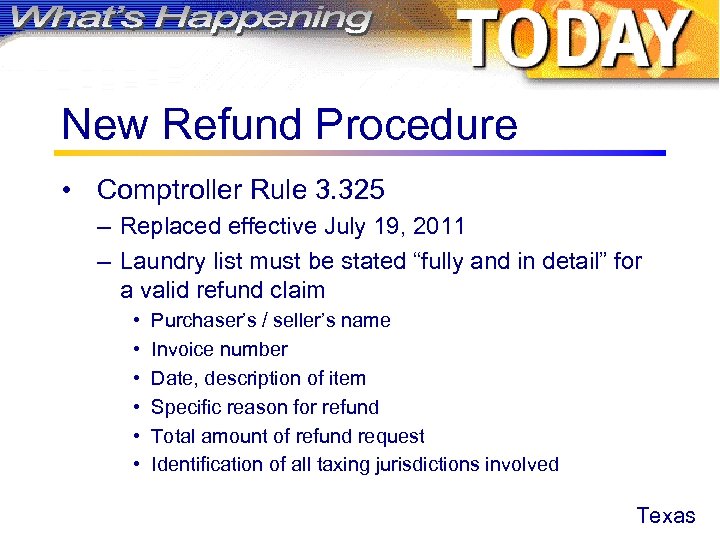 What's Happening TODAY

New Refund Procedure

• Comptroller Rule 3.325
– Replaced effective July 19, 2011
– Laundry list must be stated “fully and in detail” for a valid refund claim
• Purchaser’s / seller’s name
• Invoice number
• Date, description of item
• Specific reason for refund
• Total amount of refund request
• Identification of all taxing jurisdictions involved

Texas